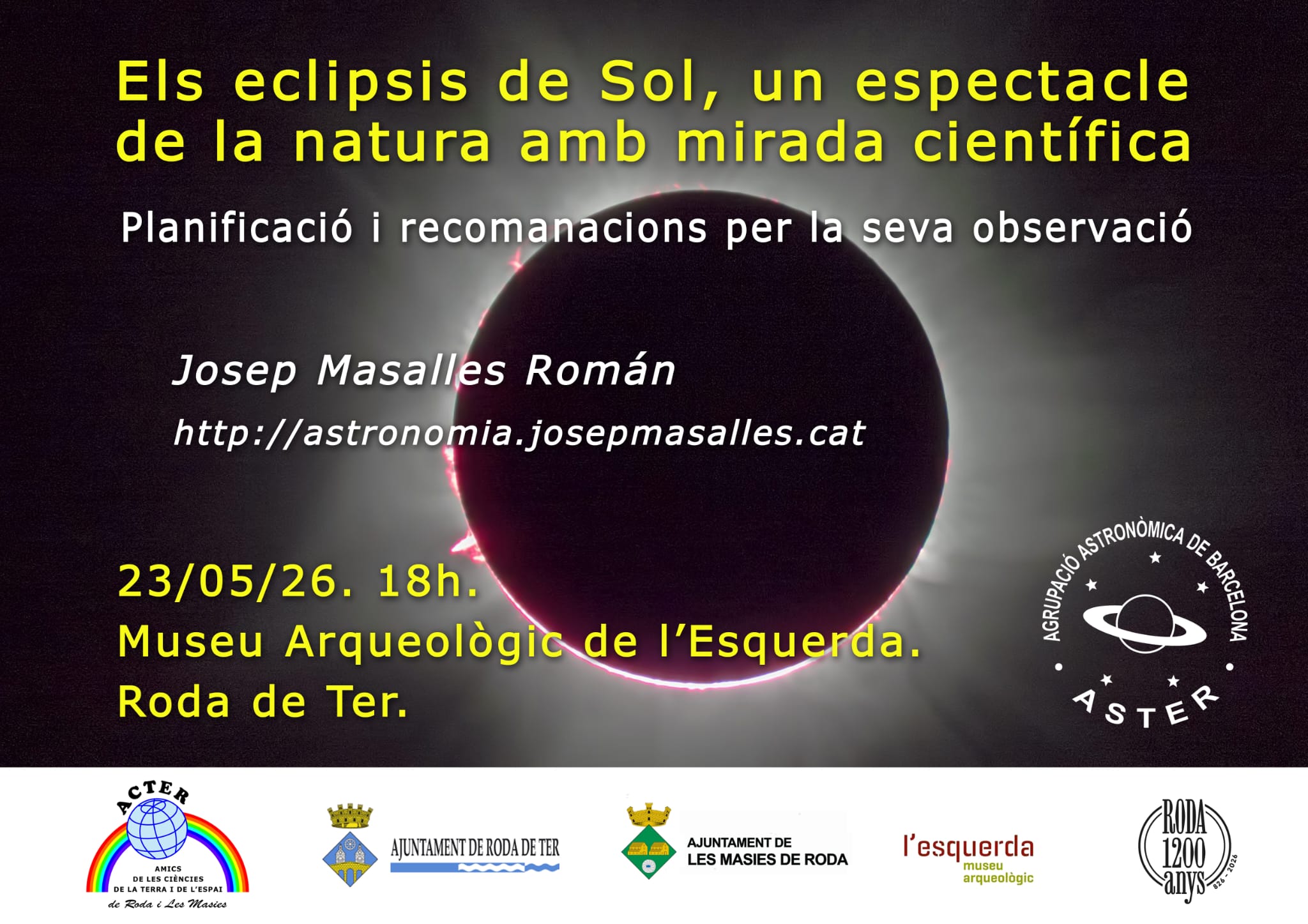 Els eclipsis de Sol, un espectacle de la natura amb mirada científica

Planificació i recomanacions per la seva observació

Josep Masalles Román

http://astronomia.josepmasalles.cat

23/05/26. 18h.
Museu Arqueològic de l'Esquerda.
Roda de Ter.

AGRUPACIÓ ASTRONÒMICA DE BARCELONA
ASTER

ACTER
AMICS DE LES CIÈNCIES DE LA TERRA I DE L'ESPAI de Roda i Les Masies

AJUNTAMENT DE RODA DE TER

AJUNTAMENT DE LES MASIES DE RODA

l'esquerda
museu arqueològic

RODA 1200 anys 826 - 2026